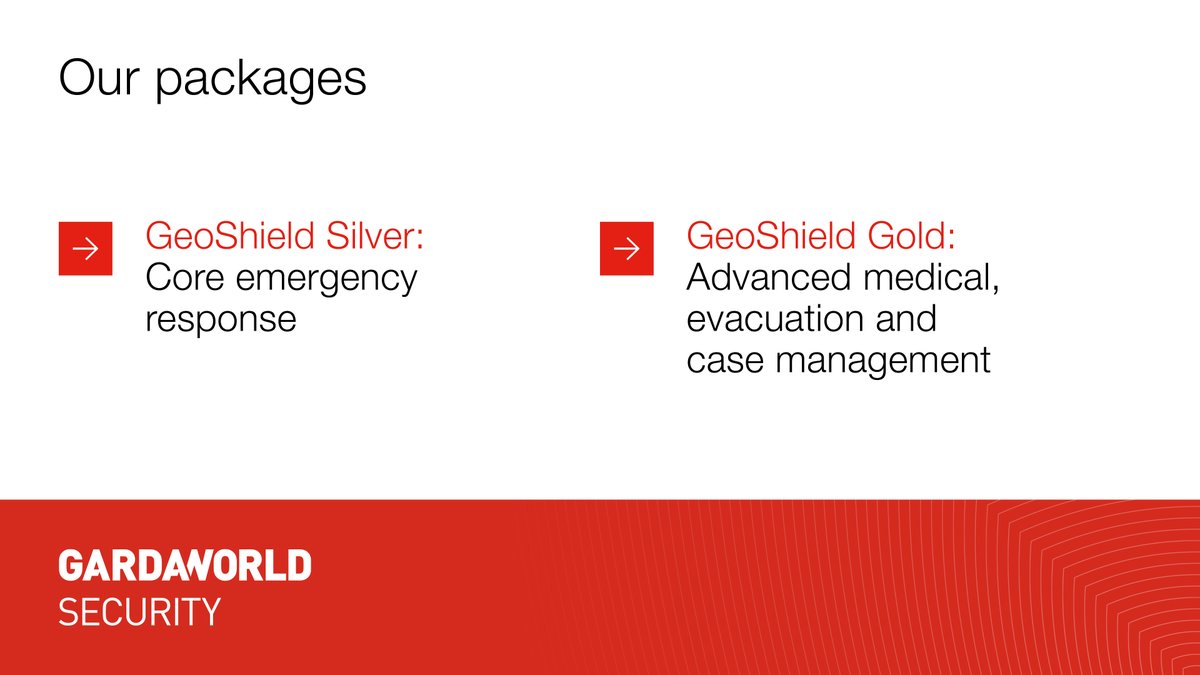 Our packages

GeoShield Silver: Core emergency response

GeoShield Gold: Advanced medical, evacuation and case management

GARDAWORLD
SECURITY